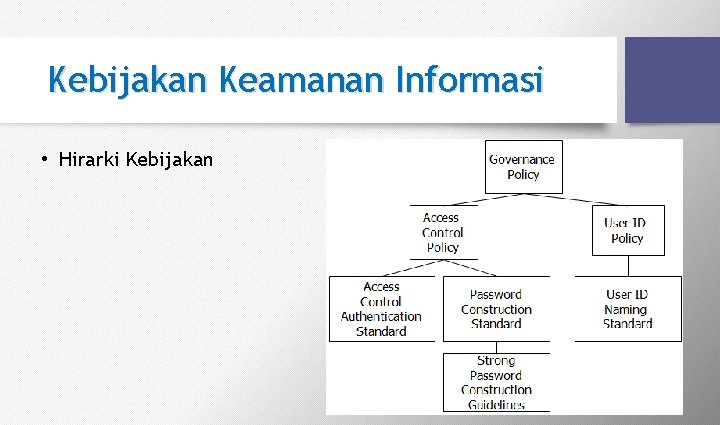 Kebijakan Keamanan Informasi

• Hirarki Kebijakan

Governance Policy

Access Control Policy

User ID Policy

Access Control Authentication Standard

Password Construction Standard

User ID Naming Standard

Strong Password Construction Guidelines